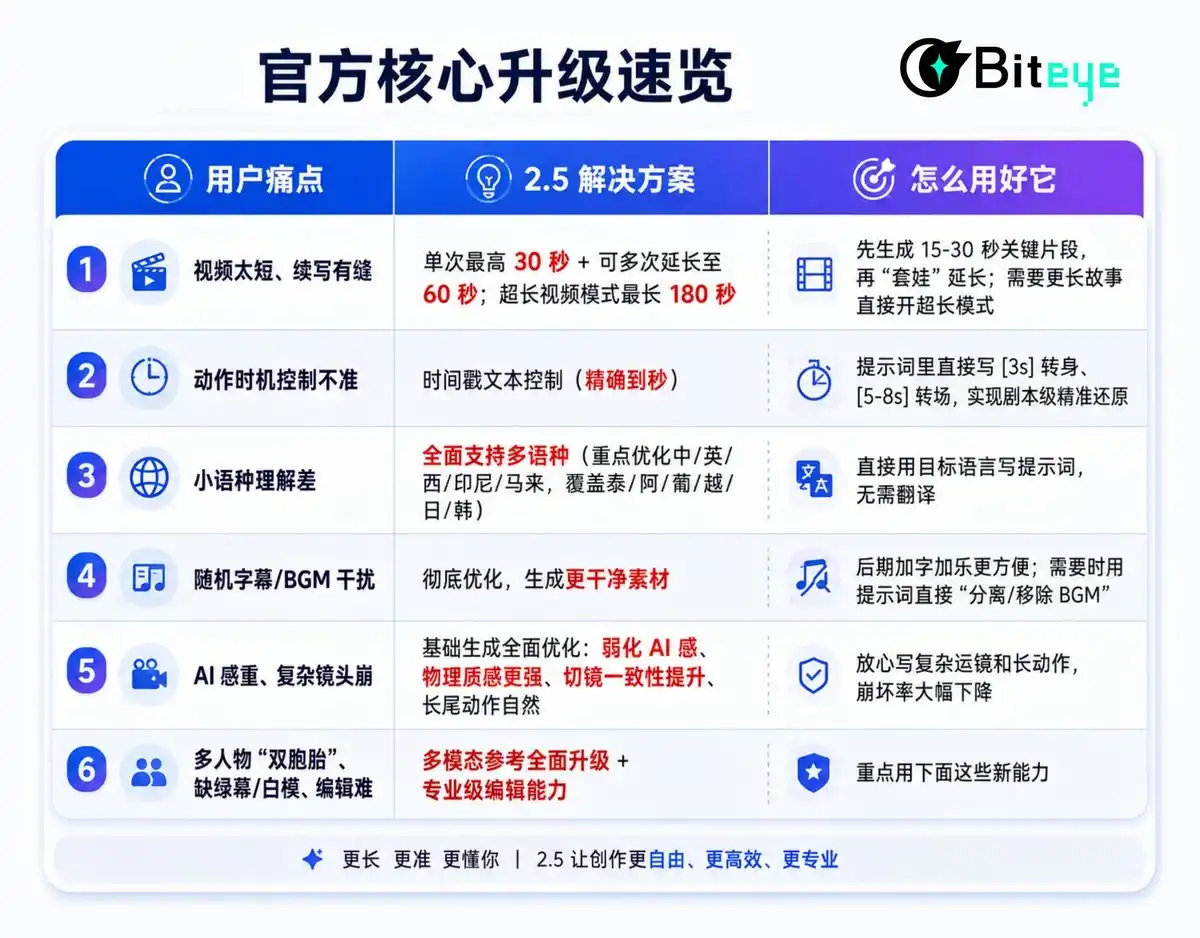 官方核心升级速览

Biteye

| | 用户痛点 | 2.5 解决方案 | 怎么用好它 |
|---|---|---|---|
| 1 | 视频太短、续写有缝 | 单次最高 30 秒 + 可多次延长至 60 秒；超长视频模式最长 180 秒 | 先生成 15-30 秒关键片段，再“套娃”延长；需要更长故事直接开超长模式 |
| 2 | 动作时机控制不准 | 时间戳文本控制（精确到秒） | 提示词里直接写 [3s] 转身、[5-8s] 转场，实现剧本级精准还原 |
| 3 | 小语种理解差 | 全面支持多语种（重点优化中/英/西/印尼/马来，覆盖泰/阿/葡/越/日/韩） | 直接用目标语言写提示词，无需翻译 |
| 4 | 随机字幕/BGM 干扰 | 彻底优化，生成更干净素材 | 后期加字加乐更方便；需要时用提示词直接“分离/移除 BGM” |
| 5 | AI 感重、复杂镜头崩 | 基础生成全面优化：弱化 AI 感、物理质感更强、切镜一致性提升、长尾动作自然 | 放心写复杂运镜和长动作，崩坏率大幅下降 |
| 6 | 多人物“双胞胎”、缺绿幕/白模、编辑难 | 多模态参考全面升级 + 专业级编辑能力 | 重点用下面这些新能力 |

更长 更准 更懂你 | 2.5 让创作更自由、更高效、更专业